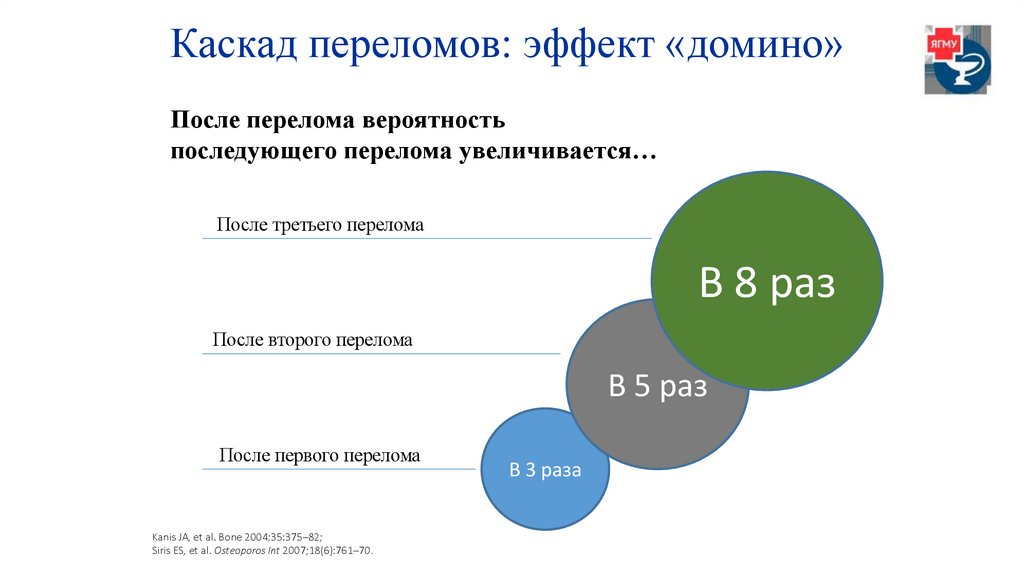 Каскад переломов: эффект «домино»

ЯГМУ

После перелома вероятность последующего перелома увеличивается…

После третьего перелома

В 8 раз

После второго перелома

В 5 раз

После первого перелома

В 3 раза

Kanis JA, et al. Bone 2004;35:375–82;
Siris ES, et al. Osteoporos Int 2007;18(6):761–70.